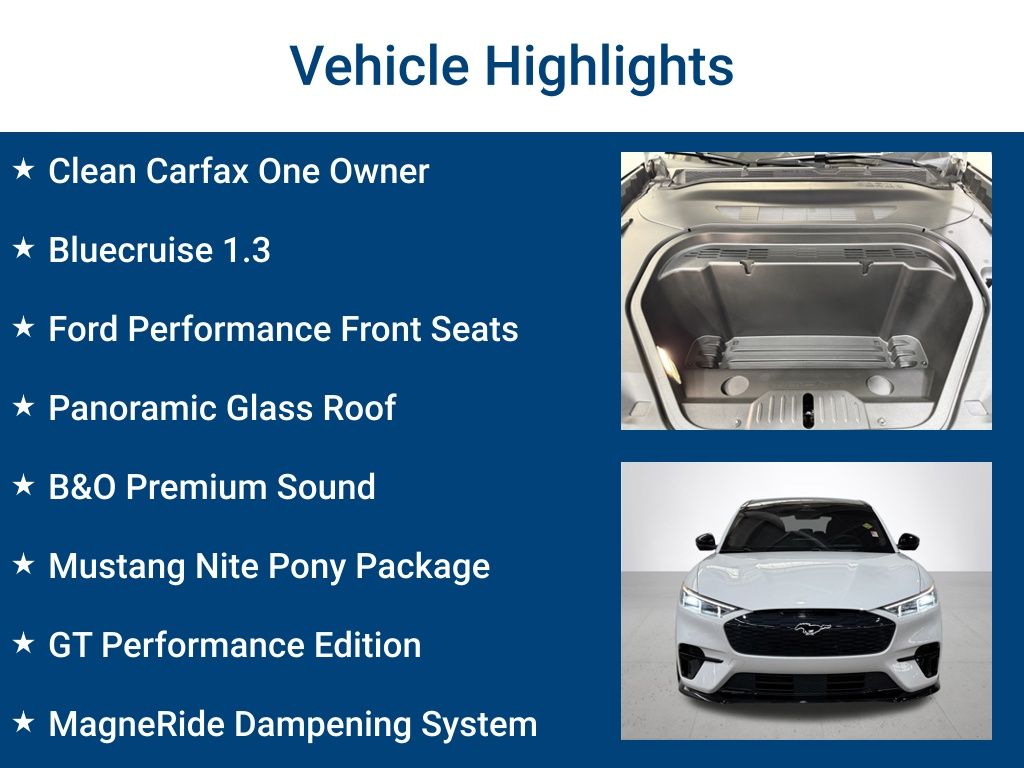 Vehicle Highlights

★ Clean Carfax One Owner

★ Bluecruise 1.3

★ Ford Performance Front Seats

★ Panoramic Glass Roof

★ B&O Premium Sound

★ Mustang Nite Pony Package

★ GT Performance Edition

★ MagneRide Dampening System